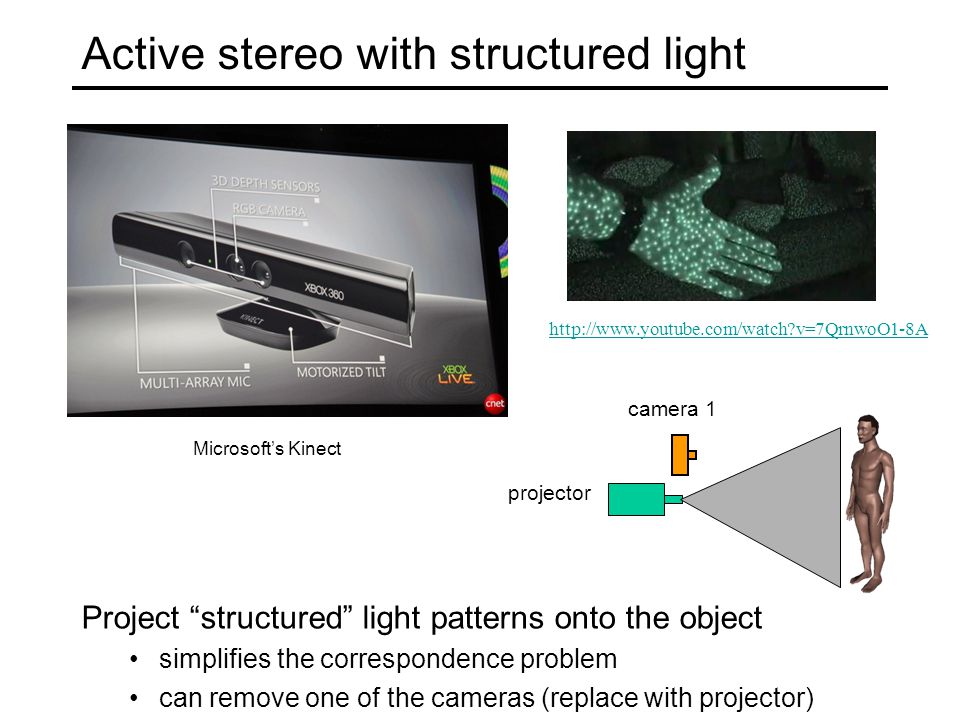 Active stereo with structured light

3D DEPTH SENSORS

RGB CAMERA

XBOX 360

KINECT

MULTI-ARRAY MIC

MOTORIZED TILT

XBOX LIVE

cnet

Microsoft's Kinect

http://www.youtube.com/watch?v=7QrnwoO1-8A

camera 1

projector

Project "structured" light patterns onto the object

• simplifies the correspondence problem

• can remove one of the cameras (replace with projector)